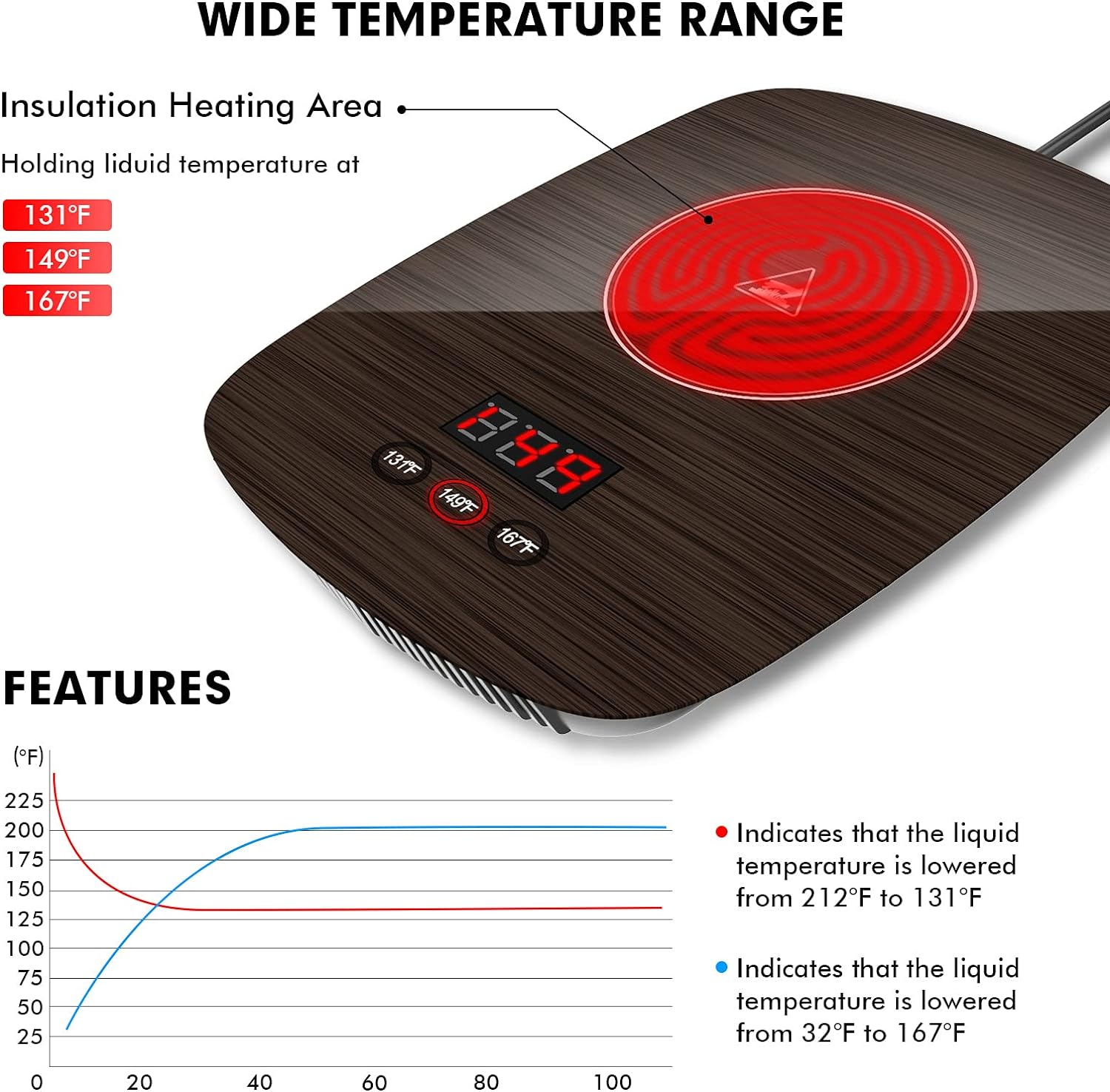 WIDE TEMPERATURE RANGE

Insulation Heating Area

Holding liduid temperature at

131°F

149°F

167°F

149

131°F

149°F

167°F

FEATURES

(°F)

225

200

175

150

125

100

75

50

25

0

20

40

60

80

100

Indicates that the liquid temperature is lowered from 212°F to 131°F

Indicates that the liquid temperature is lowered from 32°F to 167°F